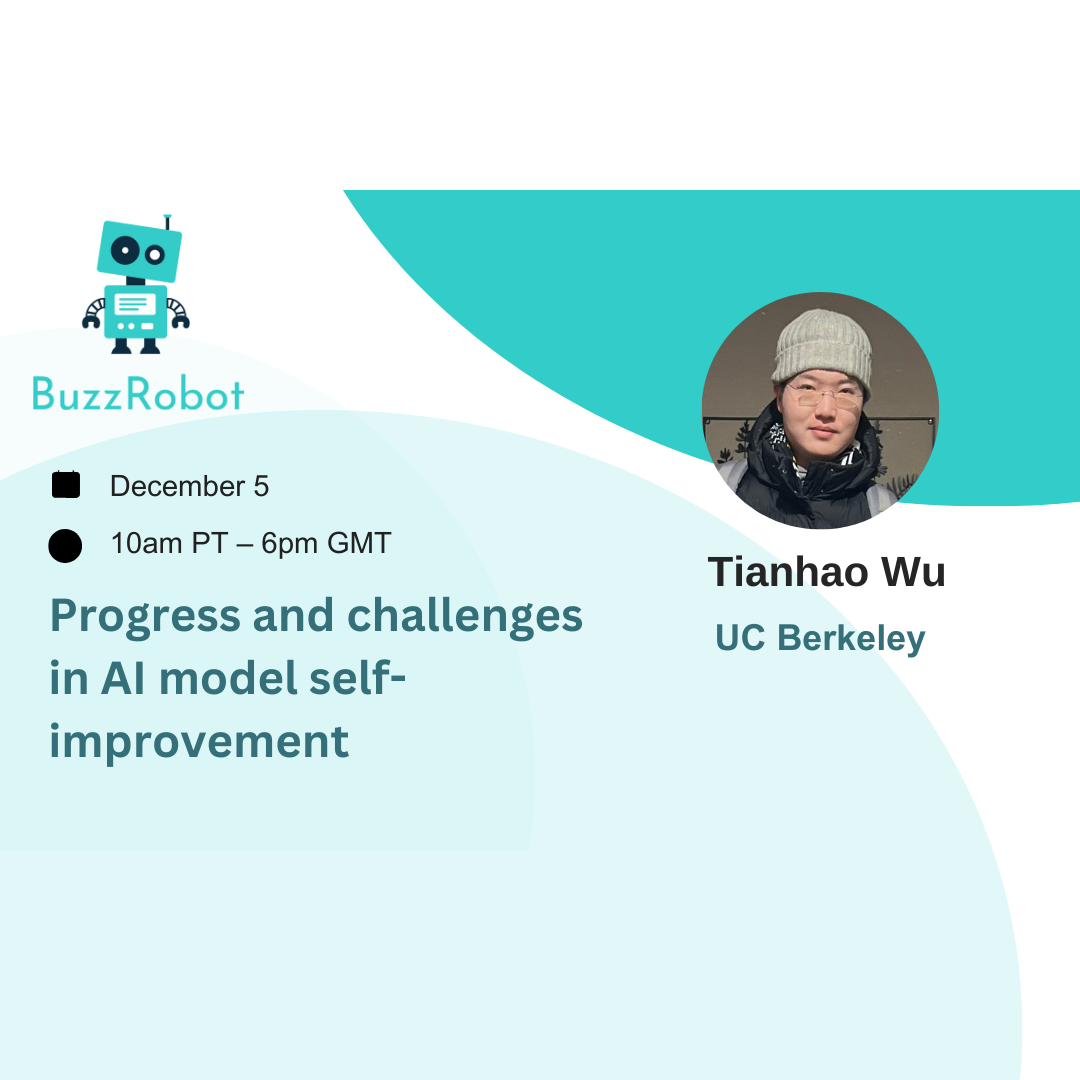 BuzzRobot

December 5

10am PT – 6pm GMT

Progress and challenges in AI model self-improvement

Tianhao Wu

UC Berkeley